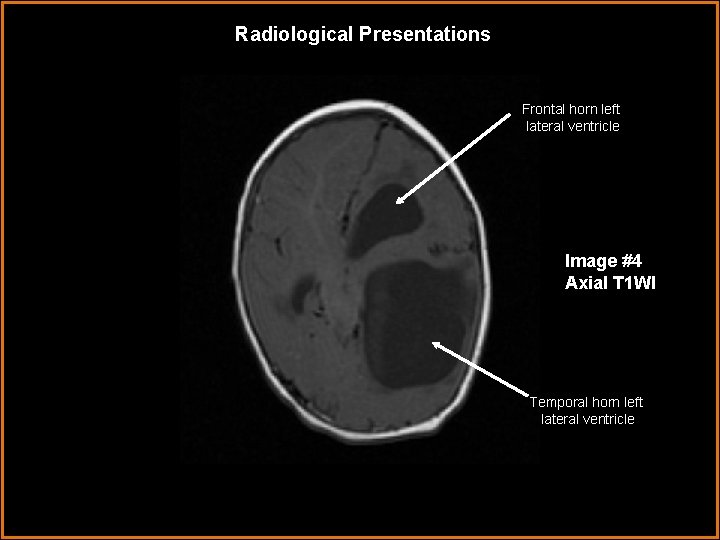 Radiological Presentations

Frontal horn left lateral ventricle

Image #4
Axial T1WI

Temporal horn left lateral ventricle